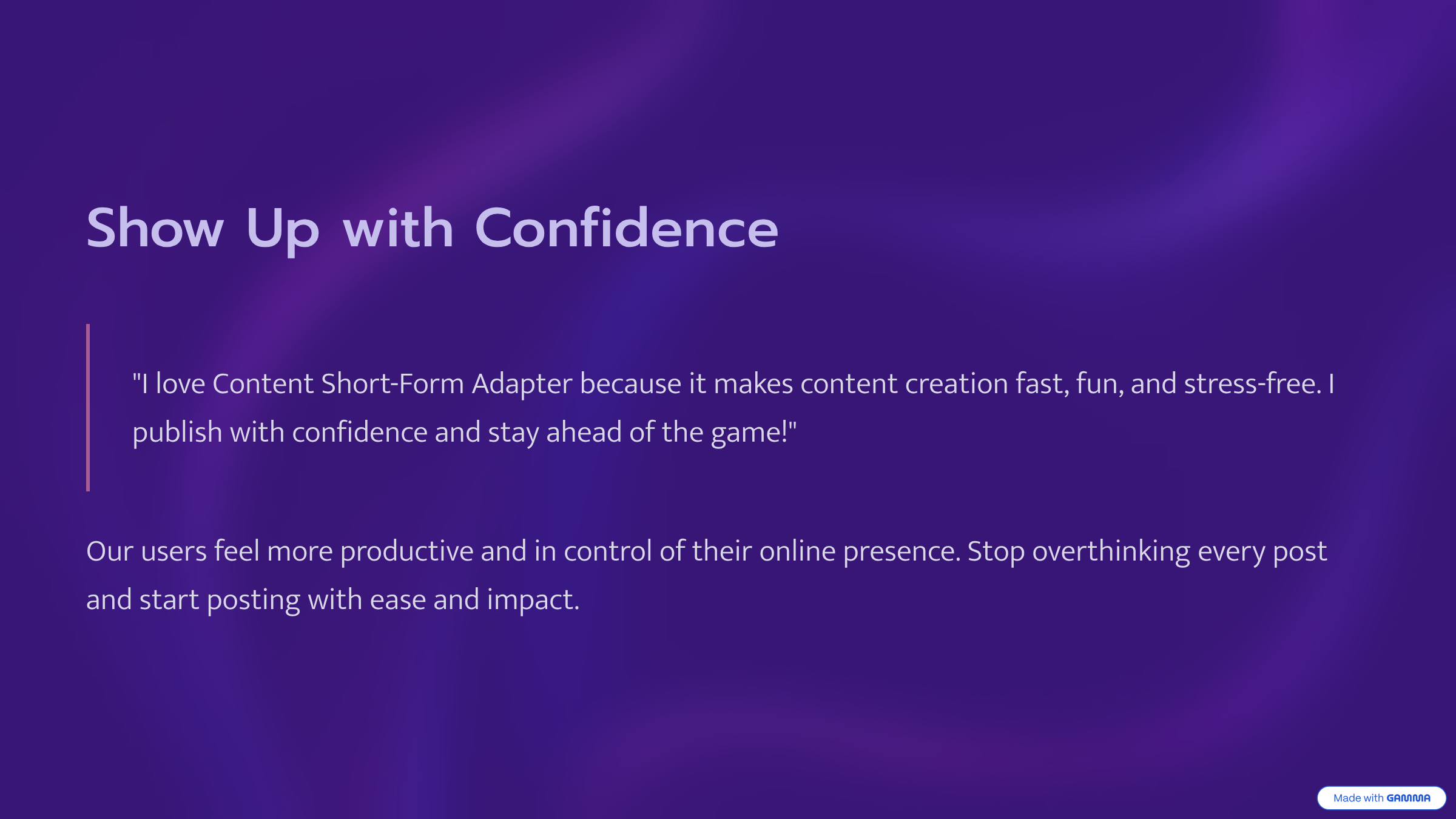 Show Up with Confidence

"I love Content Short-Form Adapter because it makes content creation fast, fun, and stress-free. I publish with confidence and stay ahead of the game!"

Our users feel more productive and in control of their online presence. Stop overthinking every post and start posting with ease and impact.

Made with GAMMA